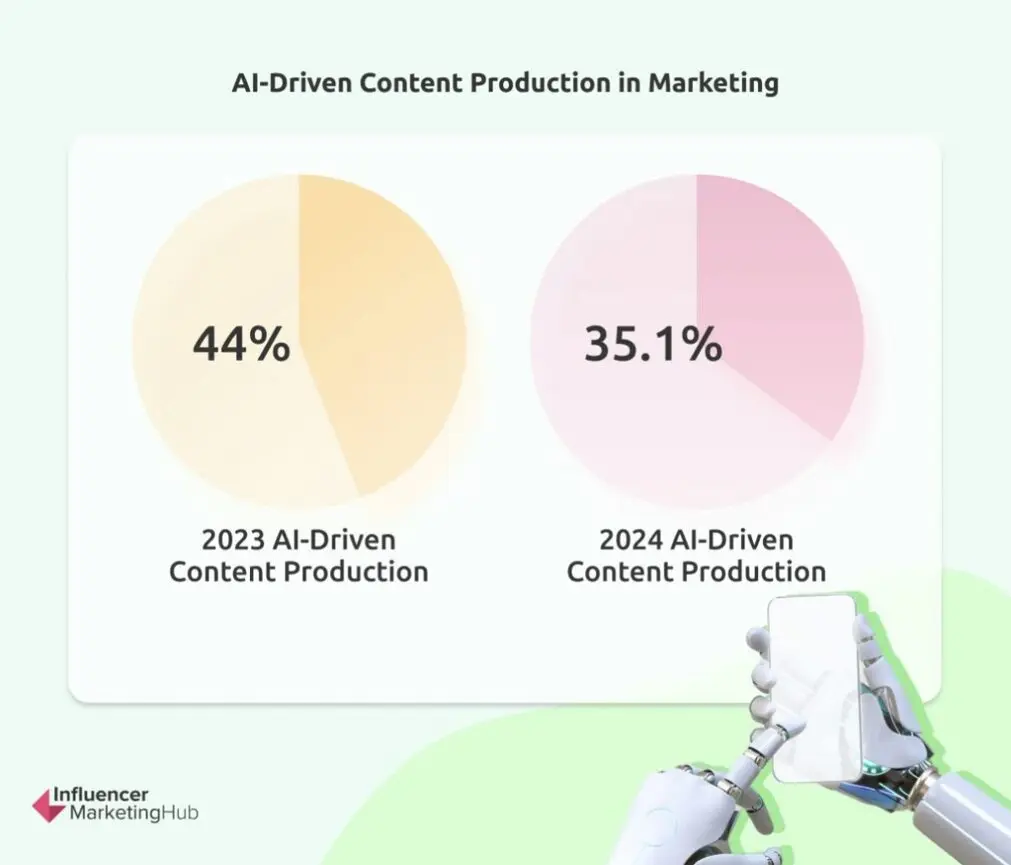 AI-Driven Content Production in Marketing

44%

2023 AI-Driven Content Production

35.1%

2024 AI-Driven Content Production

Influencer MarketingHub